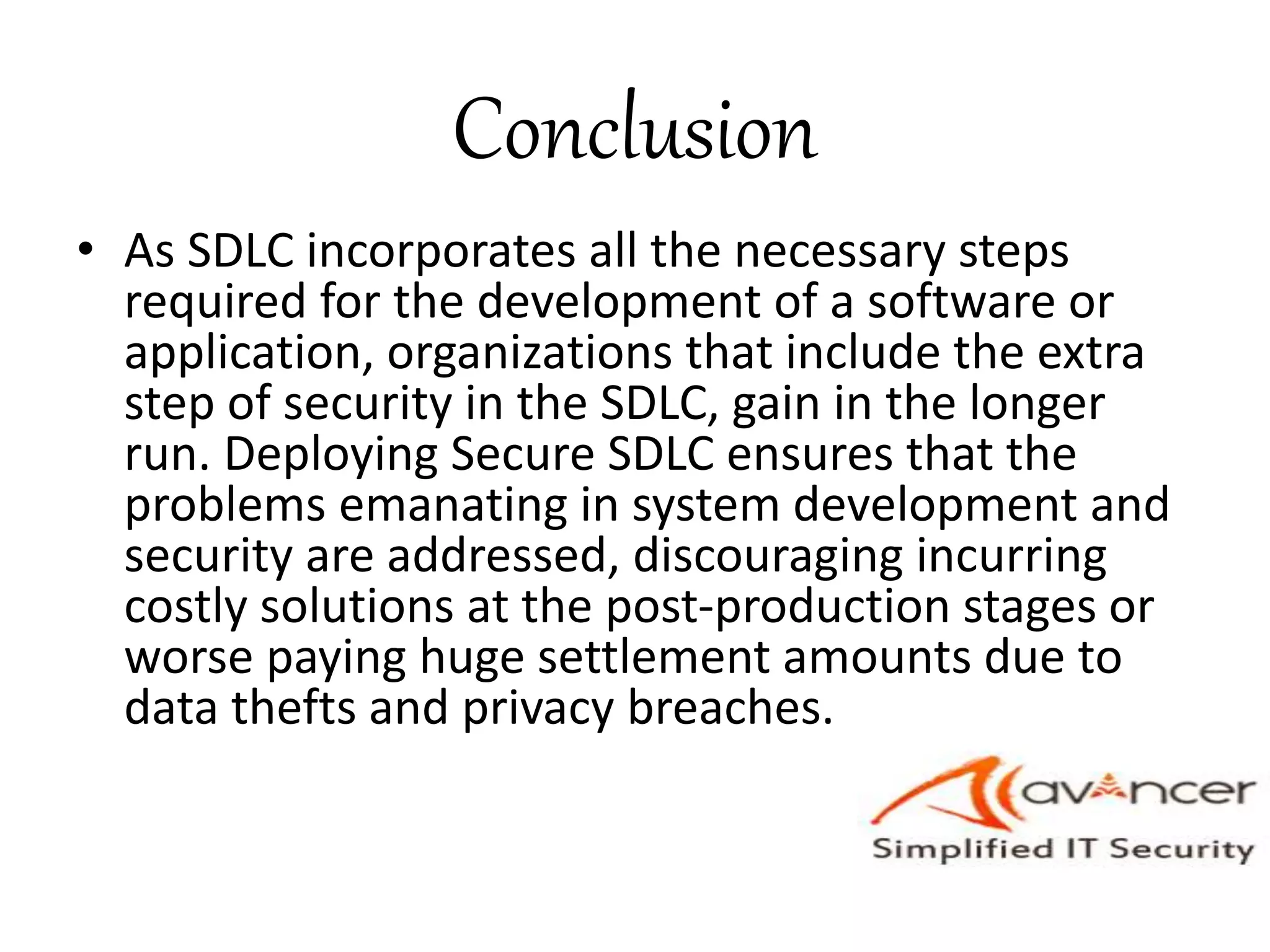 Conclusion

• As SDLC incorporates all the necessary steps required for the development of a software or application, organizations that include the extra step of security in the SDLC, gain in the longer run. Deploying Secure SDLC ensures that the problems emanating in system development and security are addressed, discouraging incurring costly solutions at the post-production stages or worse paying huge settlement amounts due to data thefts and privacy breaches.

avancer
Simplified IT Security